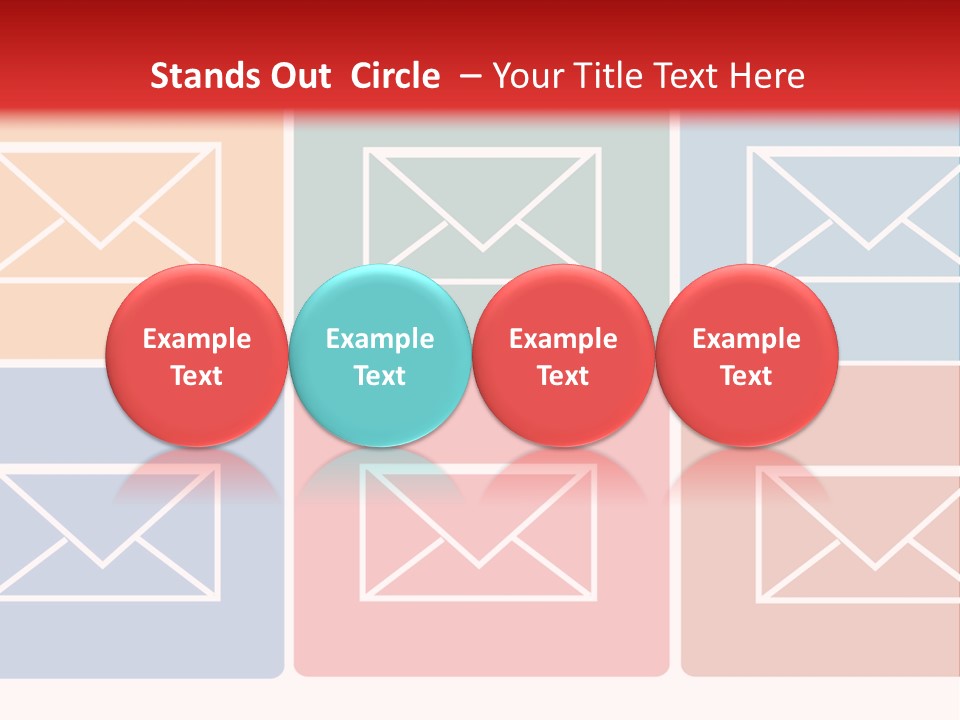 Stands Out Circle – Your Title Text Here

Example Text

Example Text

Example Text

Example Text